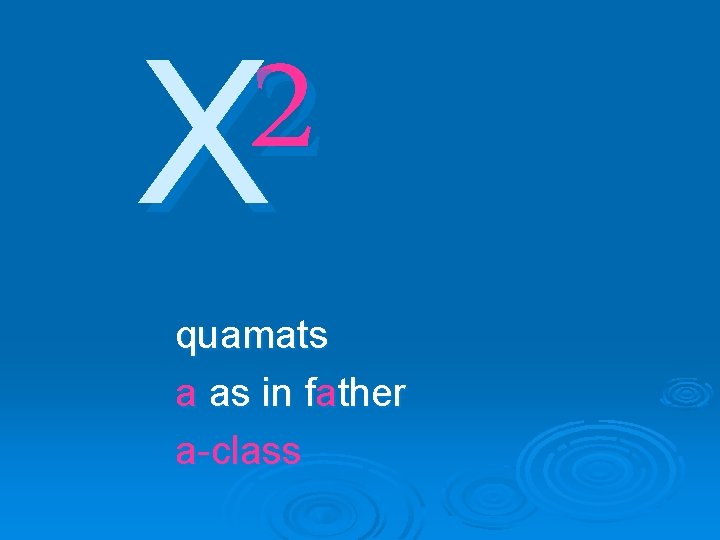 $X^2$

quamats

a as in father

a-class